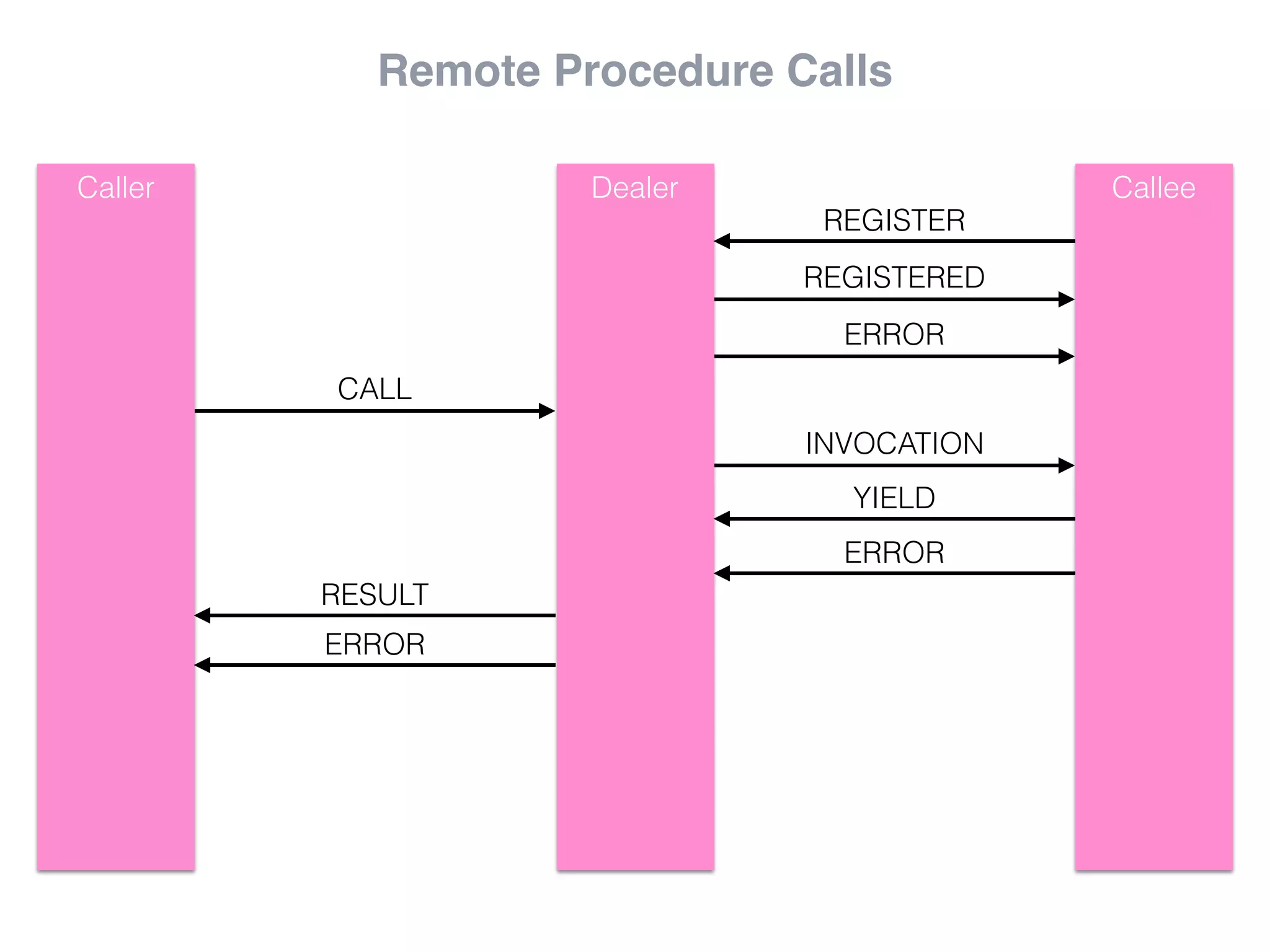 Remote Procedure Calls

Caller

Dealer

Callee

REGISTER

REGISTERED

ERROR

CALL

INVOCATION

YIELD

ERROR

RESULT

ERROR